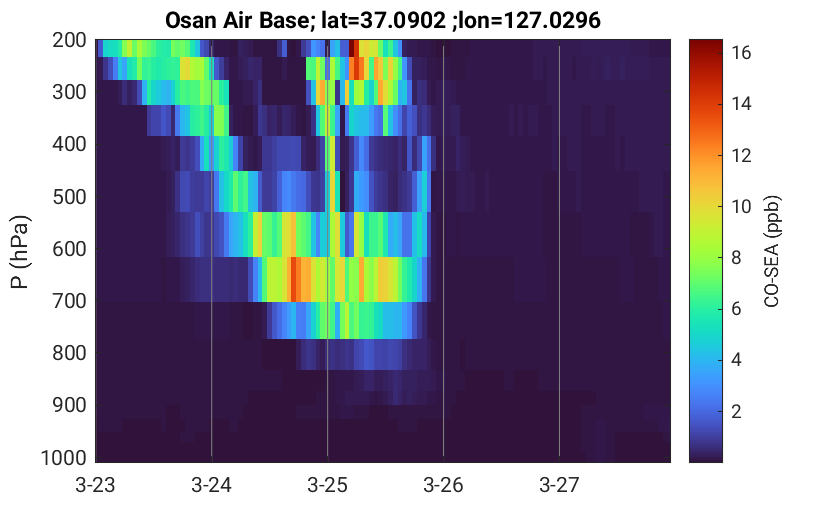 Osan Air Base; lat=37.0902 ;lon=127.0296

P (hPa)

200
300
400
500
600
700
800
900
1000

3-23
3-24
3-25
3-26
3-27

CO-SEA (ppb)

16
14
12
10
8
6
4
2